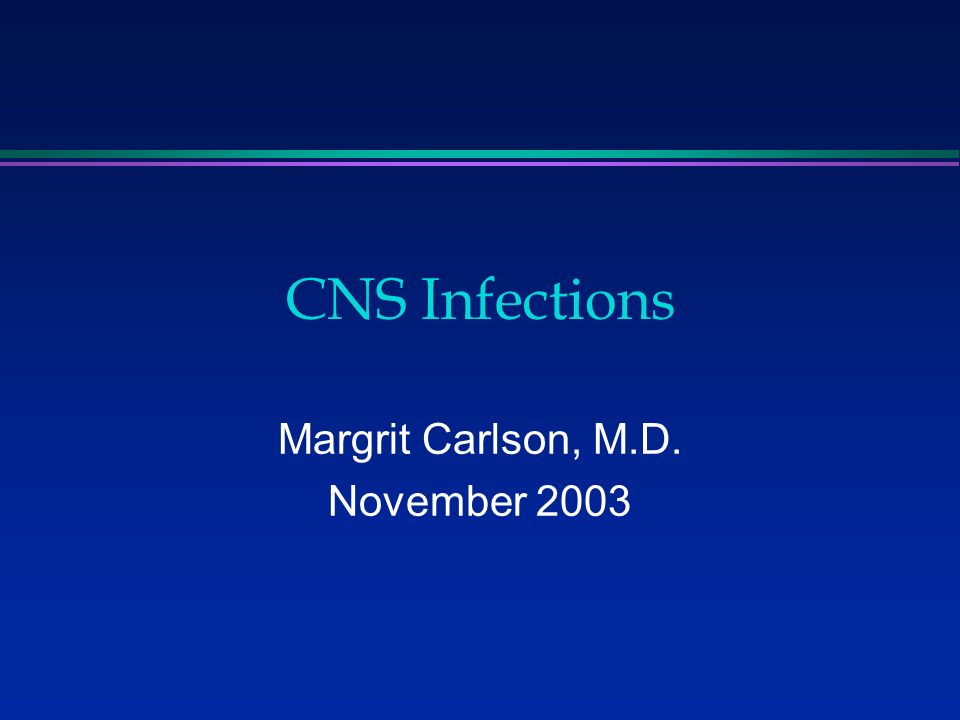 CNS Infections

Margrit Carlson, M.D.
November 2003